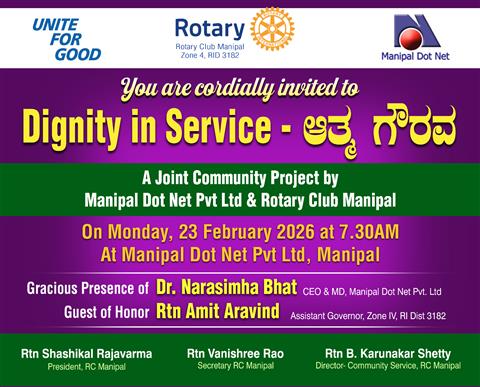 UNITE FOR GOOD

Rotary
Rotary Club Manipal
Zone 4, RID 3182

Manipal Dot Net

You are cordially invited to

Dignity in Service - ಆತ್ಮ ಗೌರವ

A Joint Community Project by
Manipal Dot Net Pvt Ltd & Rotary Club Manipal

On Monday, 23 February 2026 at 7.30AM
At Manipal Dot Net Pvt Ltd, Manipal

Gracious Presence of Dr. Narasimha Bhat CEO & MD, Manipal Dot Net Pvt. Ltd
Guest of Honor Rtn Amit Aravind Assistant Governor, Zone IV, RI Dist 3182

Rtn Shashikal Rajavarma
President, RC Manipal

Rtn Vanishree Rao
Secretary RC Manipal

Rtn B. Karunakar Shetty
Director- Community Service, RC Manipal